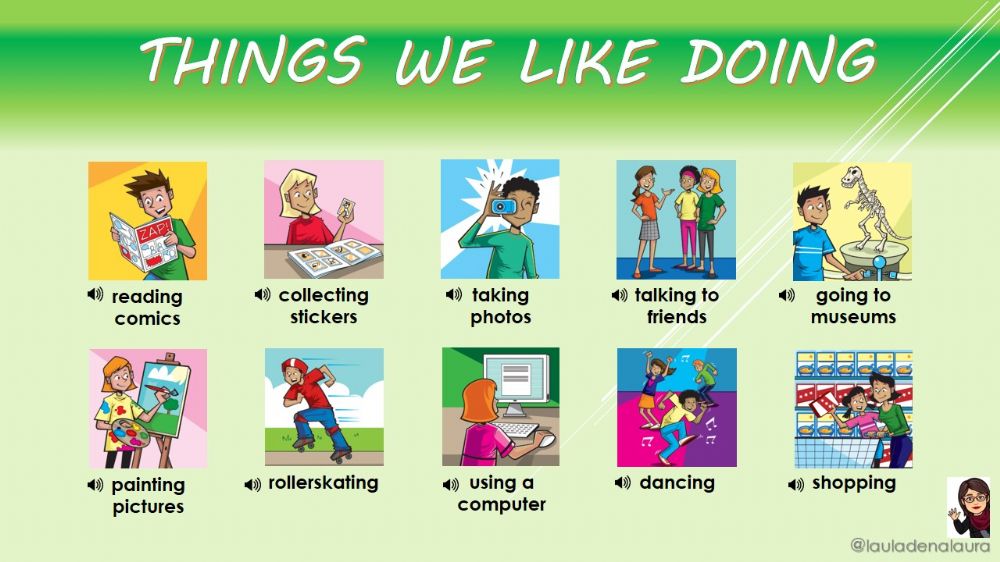 THINGS WE LIKE DOING

ZAP!

reading comics

collecting stickers

taking photos

talking to friends

going to museums

painting pictures

rollerskating

using a computer

dancing

shopping

@lauladenalaura